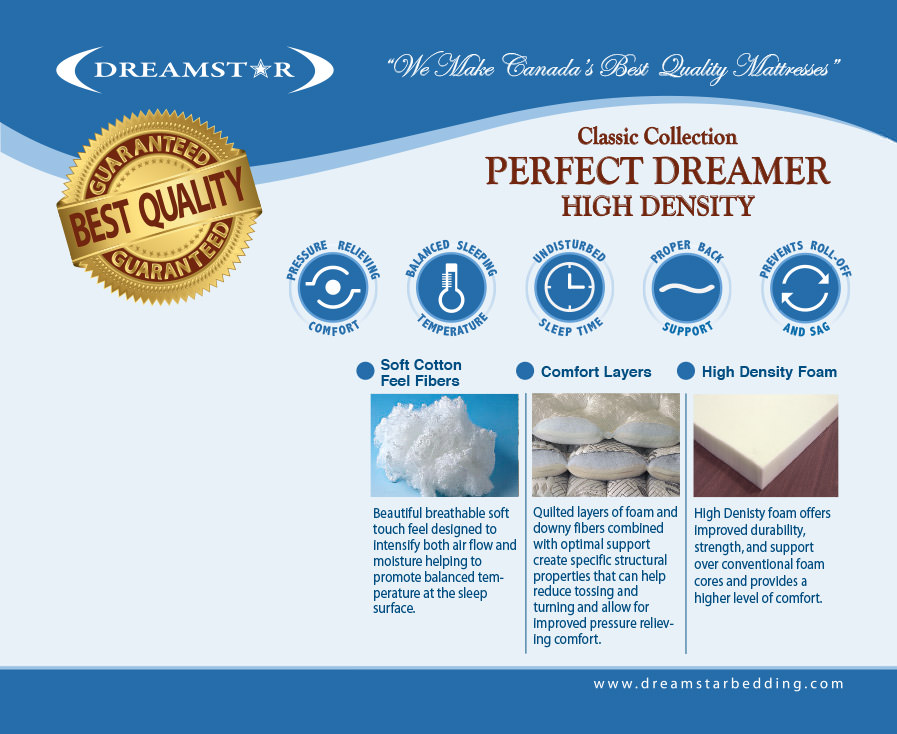 DREAMSTAR

"We Make Canada's Best Quality Mattresses"

GUARANTEED
BEST QUALITY
GUARANTEED

Classic Collection
PERFECT DREAMER
HIGH DENSITY

PRESSURE RELIEVING COMFORT

BALANCED SLEEPING TEMPERATURE

UNDISTURBED SLEEP TIME

PROPER BACK SUPPORT

PREVENTS ROLL-OFF AND SAG

Soft Cotton Feel Fibers

Beautiful breathable soft touch feel designed to intensify both air flow and moisture helping to promote balanced temperature at the sleep surface.

Comfort Layers

Quilted layers of foam and downy fibers combined with optimal support create specific structural properties that can help reduce tossing and turning and allow for improved pressure relieving comfort.

High Density Foam

High Denisty foam offers improved durability, strength, and support over conventional foam cores and provides a higher level of comfort.

www.dreamstarbedding.com